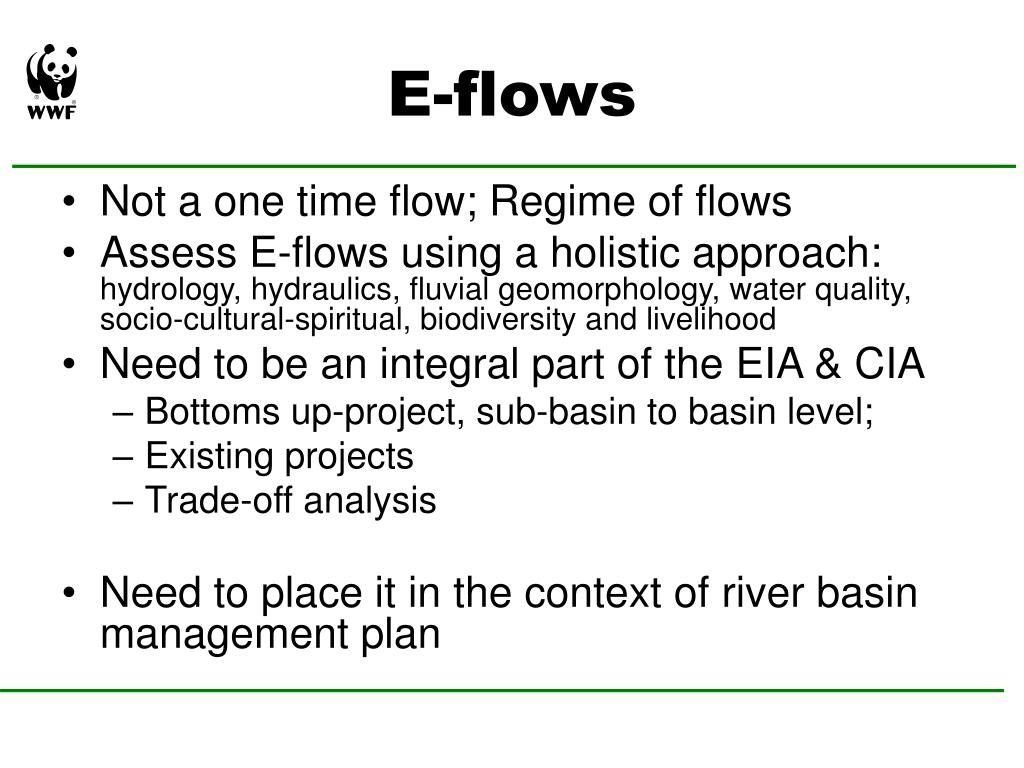 WWF

E-flows

• Not a one time flow; Regime of flows
• Assess E-flows using a holistic approach: hydrology, hydraulics, fluvial geomorphology, water quality, socio-cultural-spiritual, biodiversity and livelihood
• Need to be an integral part of the EIA & CIA
– Bottoms up-project, sub-basin to basin level;
– Existing projects
– Trade-off analysis

• Need to place it in the context of river basin management plan